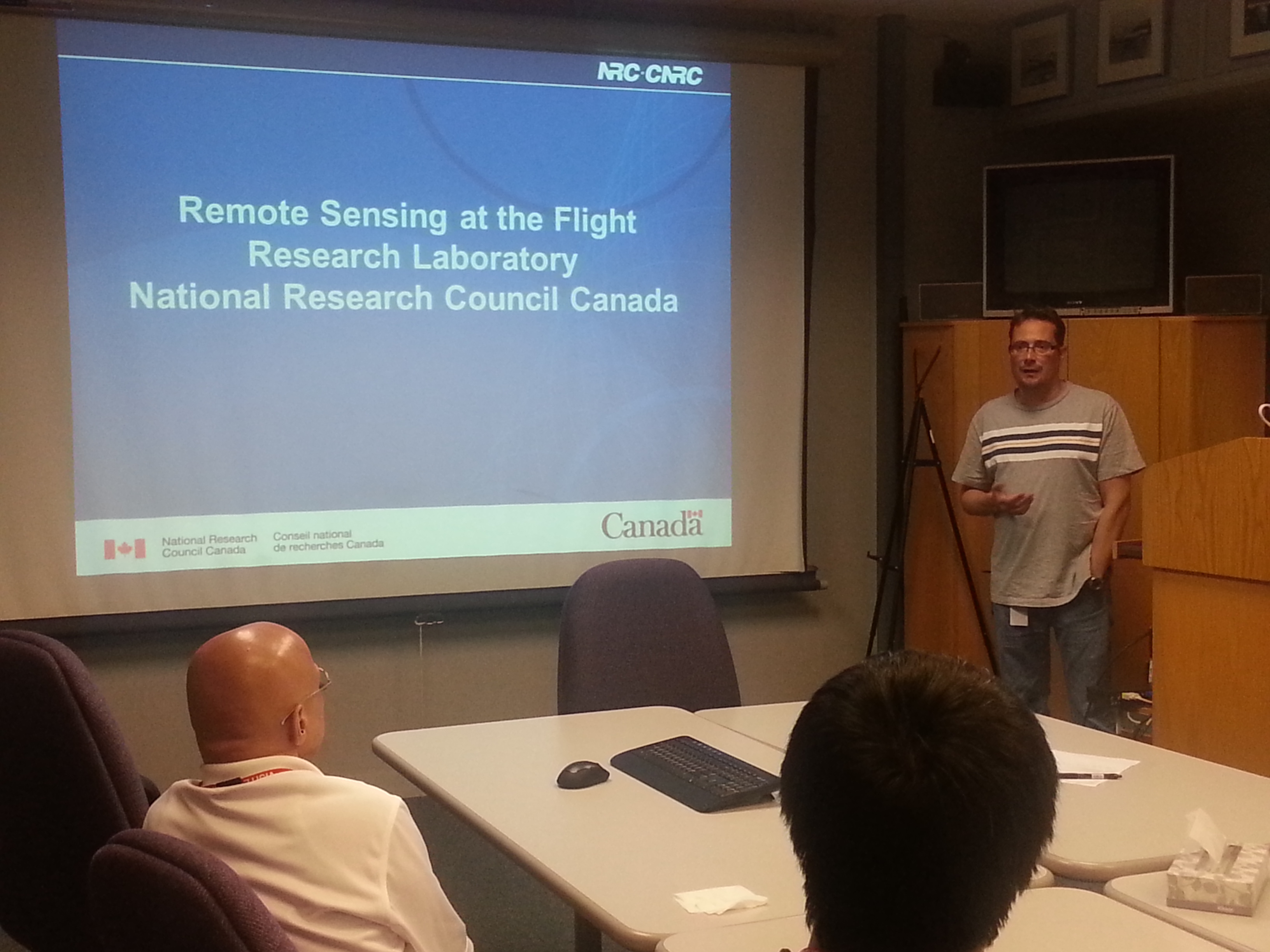 NRC·CNRC

Remote Sensing at the Flight Research Laboratory
National Research Council Canada

National Research Council Canada
Conseil national de recherches Canada

Canada